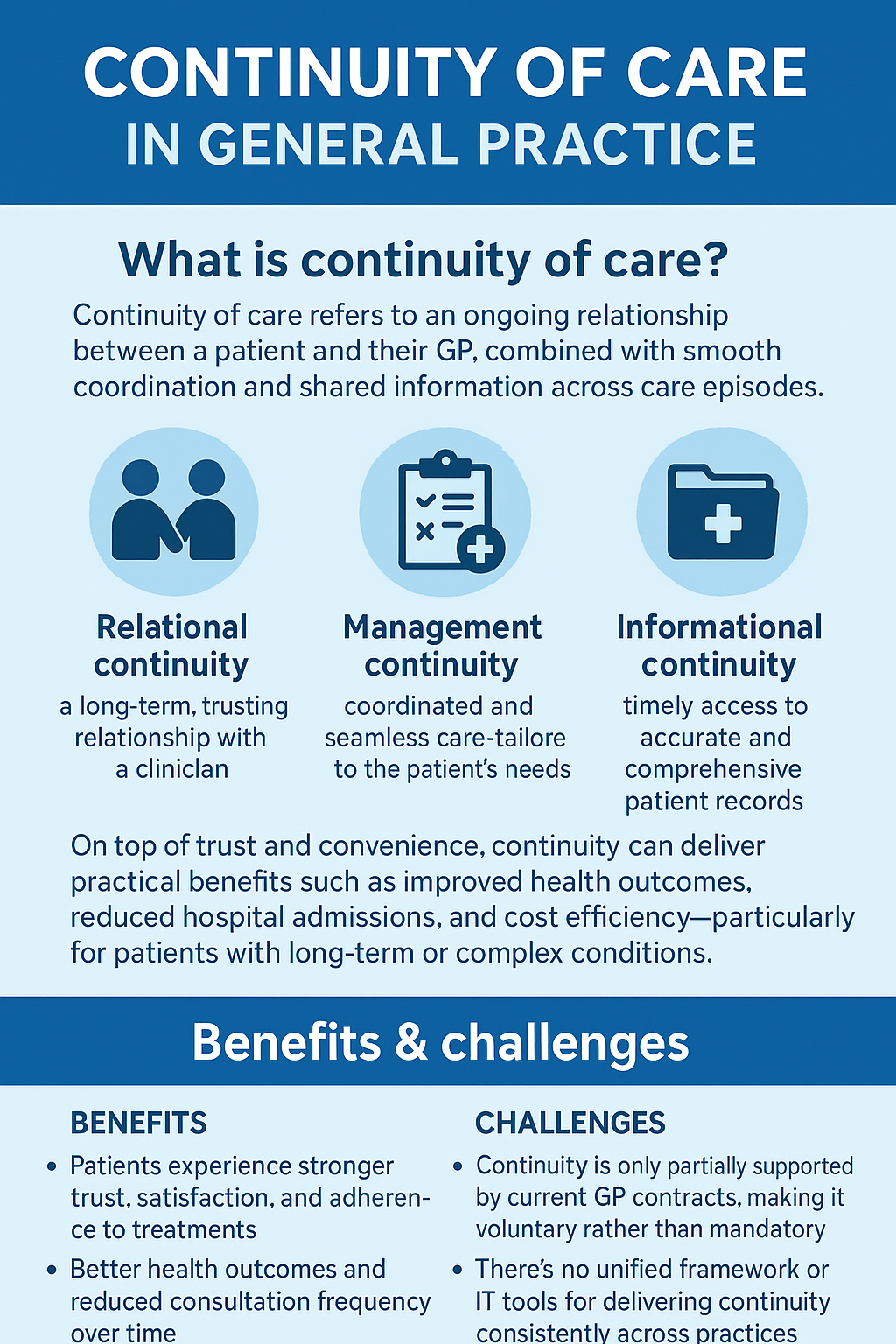 CONTINUITY OF CARE
IN GENERAL PRACTICE

What is continuity of care?

Continuity of care refers to an ongoing relationship between a patient and their GP, combined with smooth coordination and shared information across care episodes.

Relational continuity
a long-term, trusting relationship with a cliniclan

Management continuity
coordinated and seamless care-tailore to the patient's needs

Informational continuity
timely access to accurate and comprehensive patient records

On top of trust and convenience, continuity can deliver practical benefits such as improved health outcomes, reduced hospital admissions, and cost efficiency—particularly for patients with long-term or complex conditions.

Benefits & challenges

BENEFITS

• Patients experience stronger trust, satisfaction, and adherence to treatments

• Better health outcomes and reduced consultation frequency over time

CHALLENGES

• Continuity is only partially supported by current GP contracts, making it voluntary rather than mandatory

• There's no unified framework or IT tools for delivering continuity consistently across practices